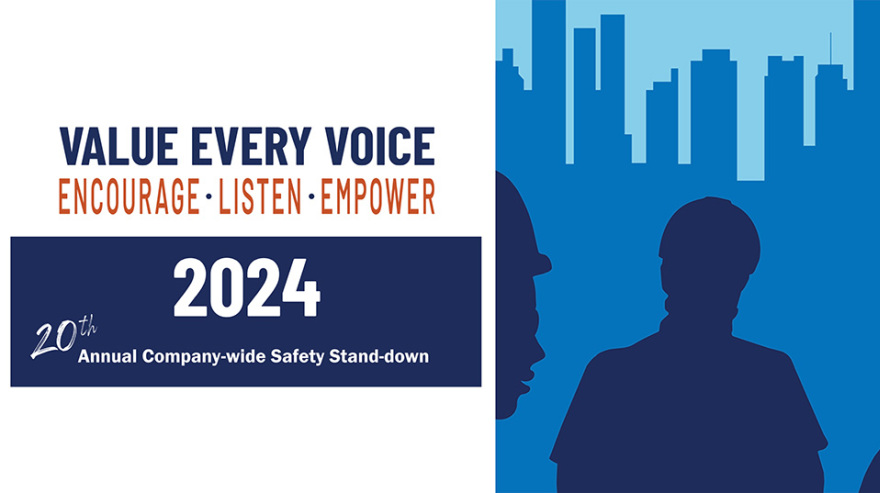 VALUE EVERY VOICE
ENCOURAGE · LISTEN · EMPOWER

2024

20th Annual Company-wide Safety Stand-down